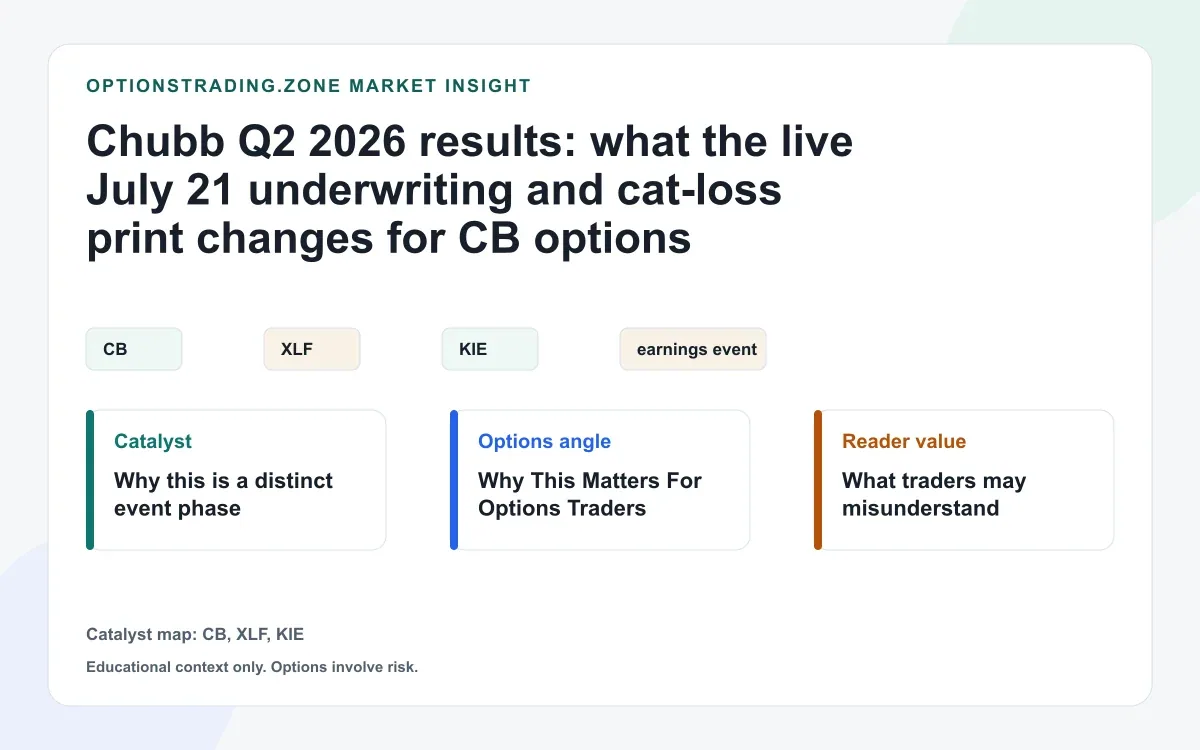 OPTIONSTRADING.ZONE MARKET INSIGHT

Chubb Q2 2026 results: what the live July 21 underwriting and cat-loss print changes for CB options

CB

XLF

KIE

earnings event

Catalyst

Why this is a distinct event phase

Options angle

Why This Matters For Options Traders

Reader value

What traders may misunderstand

Catalyst map: CB, XLF, KIE

Educational context only. Options involve risk.